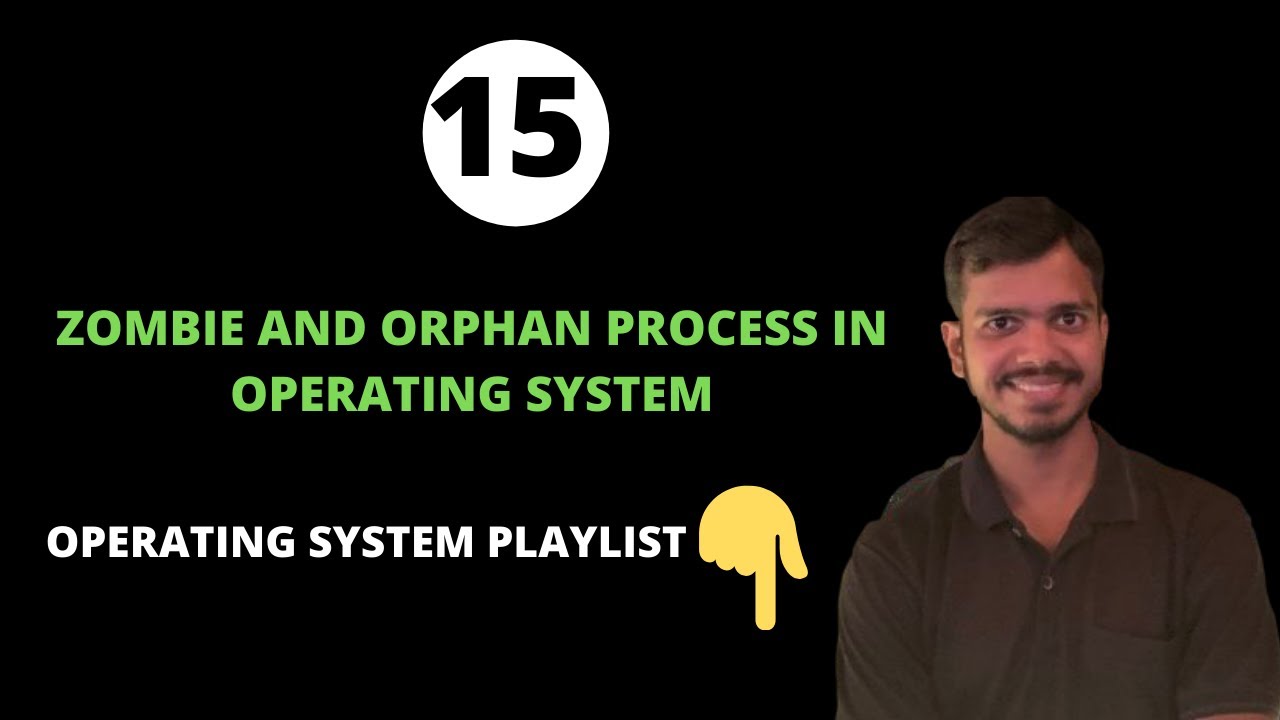 15

ZOMBIE AND ORPHAN PROCESS IN OPERATING SYSTEM

OPERATING SYSTEM PLAYLIST